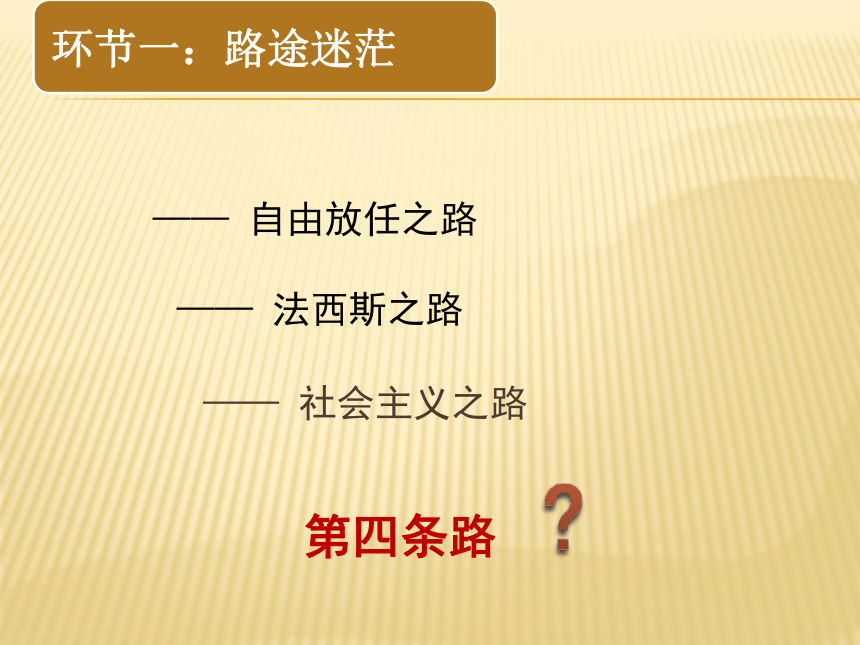 环节一：路途迷茫

—— 自由放任之路

—— 法西斯之路

—— 社会主义之路

第四条路 ?